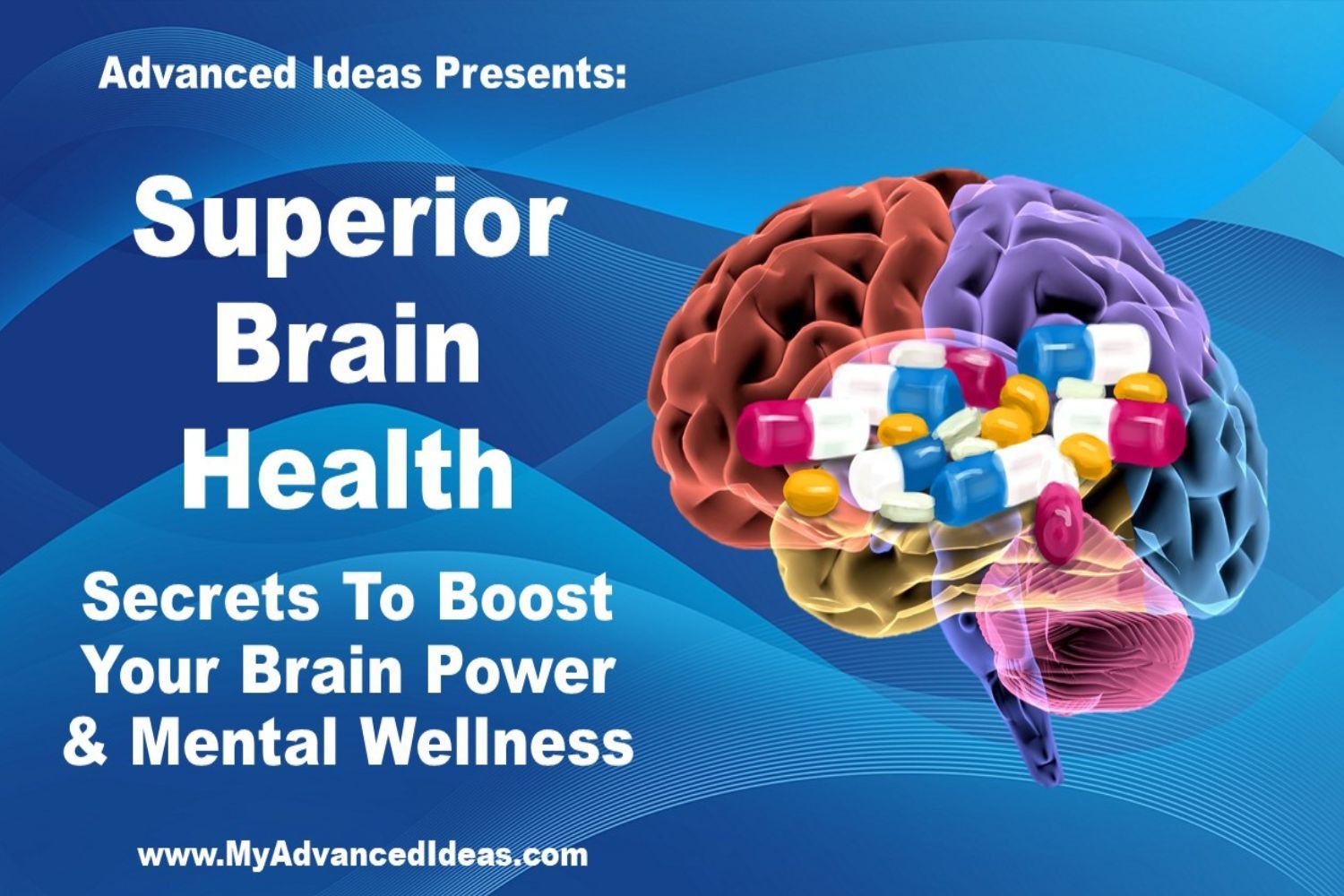 Advanced Ideas Presents:

Superior Brain Health

Secrets To Boost Your Brain Power & Mental Wellness

www.MyAdvancedIdeas.com